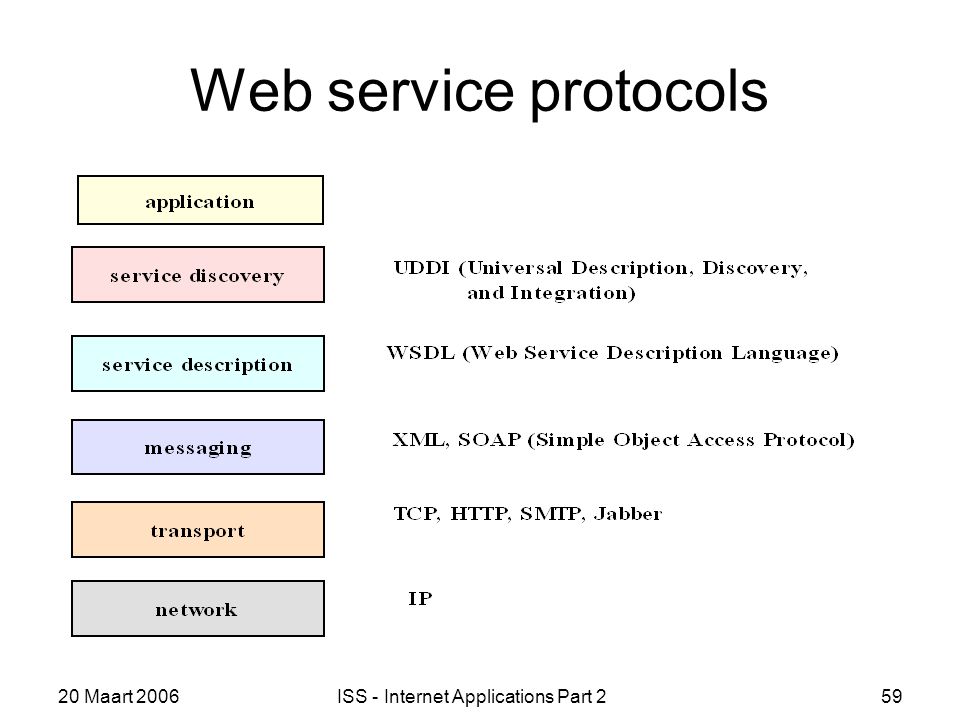 Web service protocols

application

service discovery

UDDI (Universal Description, Discovery, and Integration)

service description

WSDL (Web Service Description Language)

messaging

XML, SOAP (Simple Object Access Protocol)

transport

TCP, HTTP, SMTP, Jabber

network

IP

20 Maart 2006

ISS - Internet Applications Part 2

59